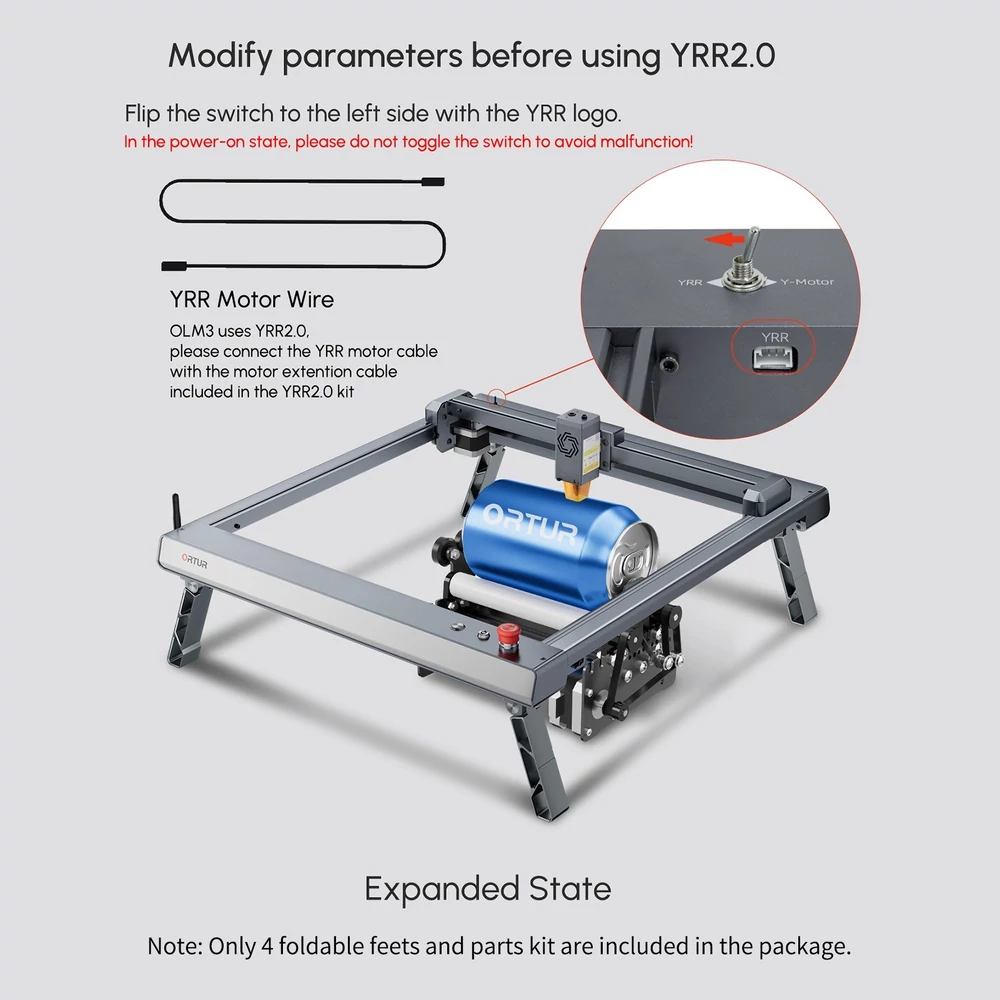 Modify parameters before using YRR2.0

Flip the switch to the left side with the YRR logo.
In the power-on state, please do not toggle the switch to avoid malfunction!

YRR Motor Wire

OLM3 uses YRR2.0, please connect the YRR motor cable with the motor extention cable included in the YRR2.0 kit

YRR

Y-Motor

YRR

ORTUR

ORTUR

Expanded State

Note: Only 4 foldable feets and parts kit are included in the package.